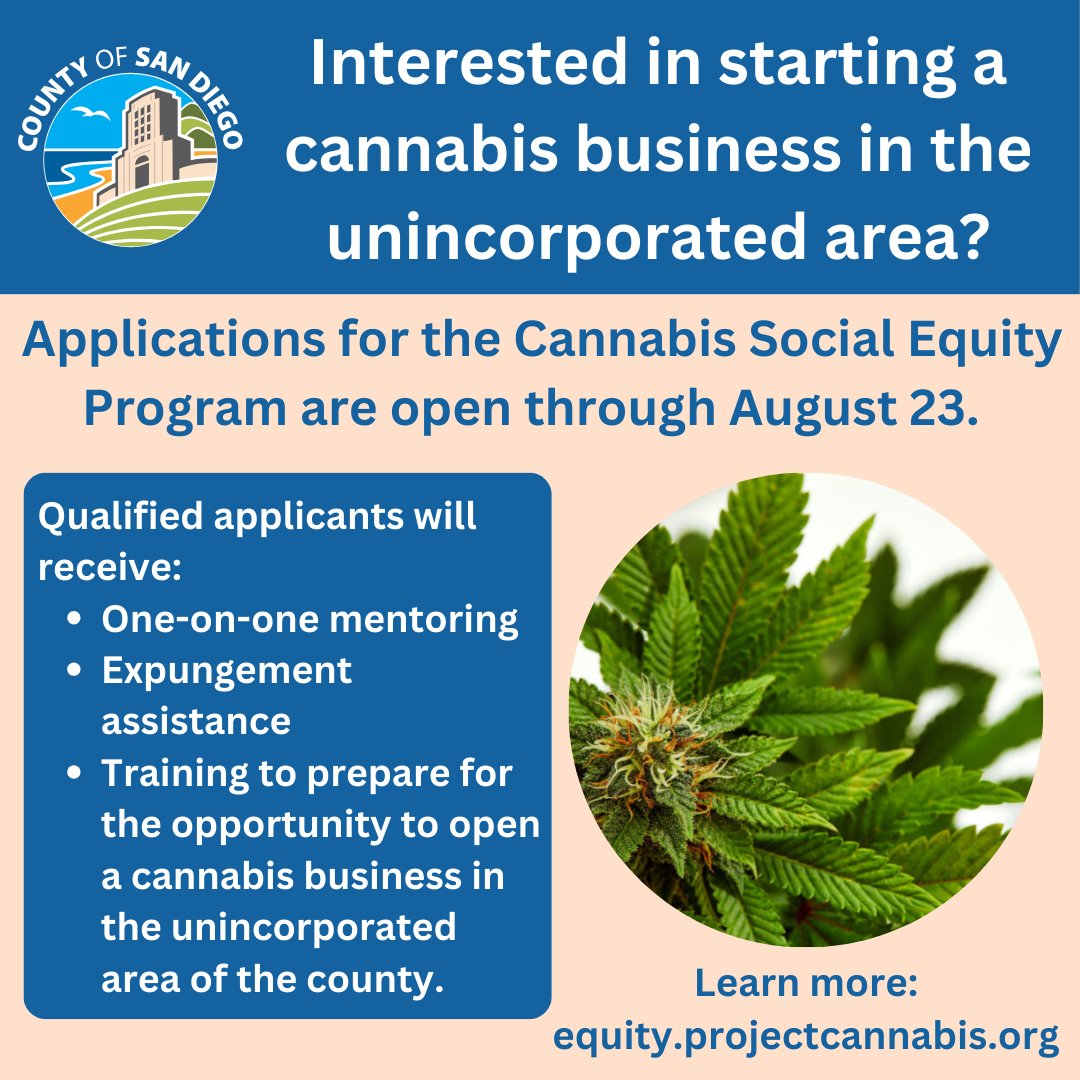 COUNTY OF SAN DIEGO

Interested in starting a cannabis business in the unincorporated area?

Applications for the Cannabis Social Equity Program are open through August 23.

Qualified applicants will receive:
• One-on-one mentoring
• Expungement assistance
• Training to prepare for the opportunity to open a cannabis business in the unincorporated area of the county.

Learn more:
equity.projectcannabis.org